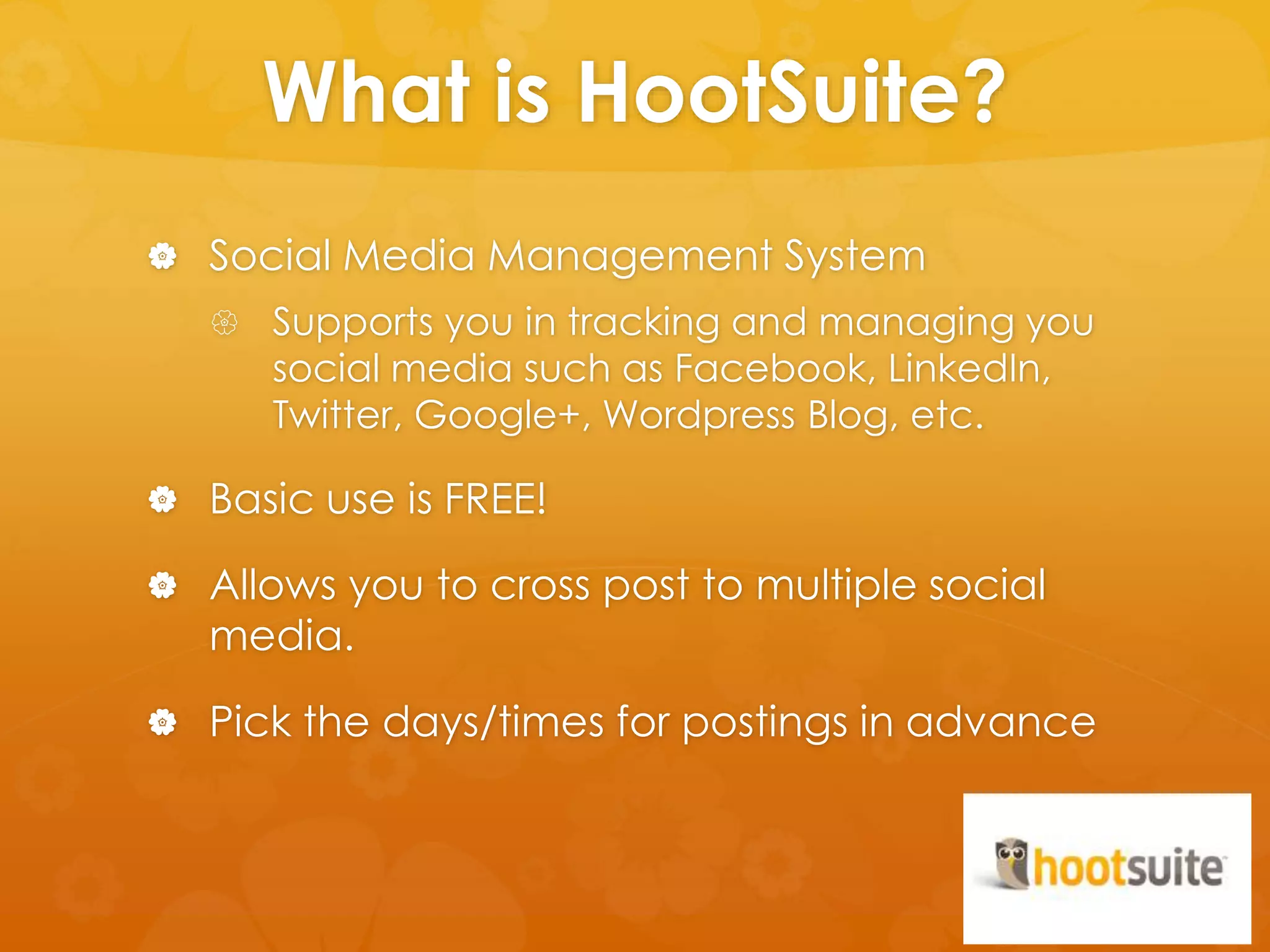 What is HootSuite?

Social Media Management System

Supports you in tracking and managing you social media such as Facebook, LinkedIn, Twitter, Google+, Wordpress Blog, etc.

Basic use is FREE!

Allows you to cross post to multiple social media.

Pick the days/times for postings in advance

hootsuite